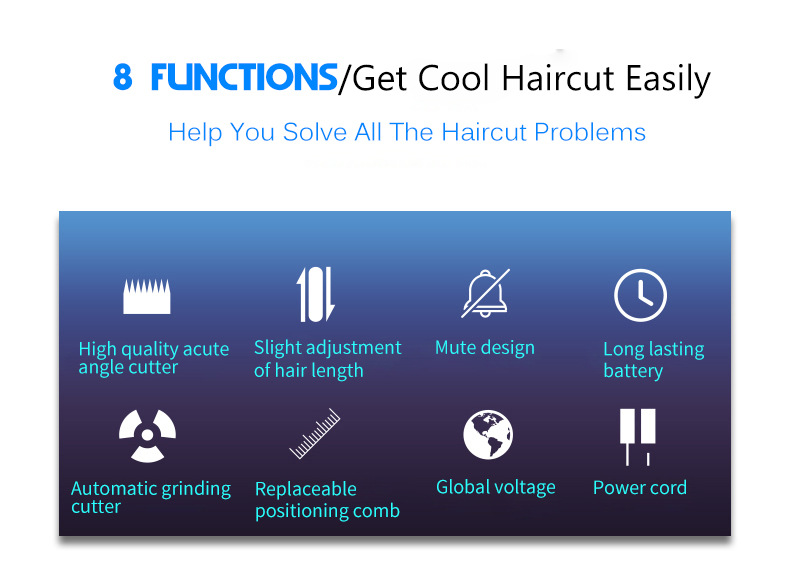 8 FUNCTIONS/Get Cool Haircut Easily

Help You Solve All The Haircut Problems

High quality acute angle cutter

Slight adjustment of hair length

Mute design

Long lasting battery

Automatic grinding cutter

Replaceable positioning comb

Global voltage

Power cord